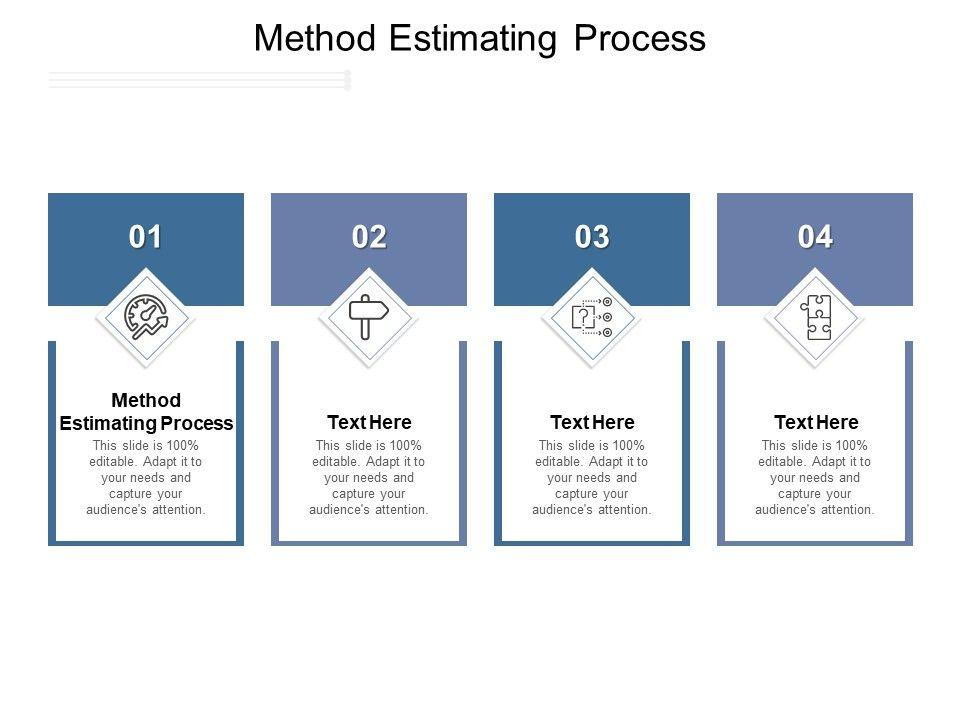 Method Estimating Process

01

Method Estimating Process

This slide is 100% editable. Adapt it to your needs and capture your audience's attention.

02

Text Here

This slide is 100% editable. Adapt it to your needs and capture your audience's attention.

03

Text Here

This slide is 100% editable. Adapt it to your needs and capture your audience's attention.

04

Text Here

This slide is 100% editable. Adapt it to your needs and capture your audience's attention.